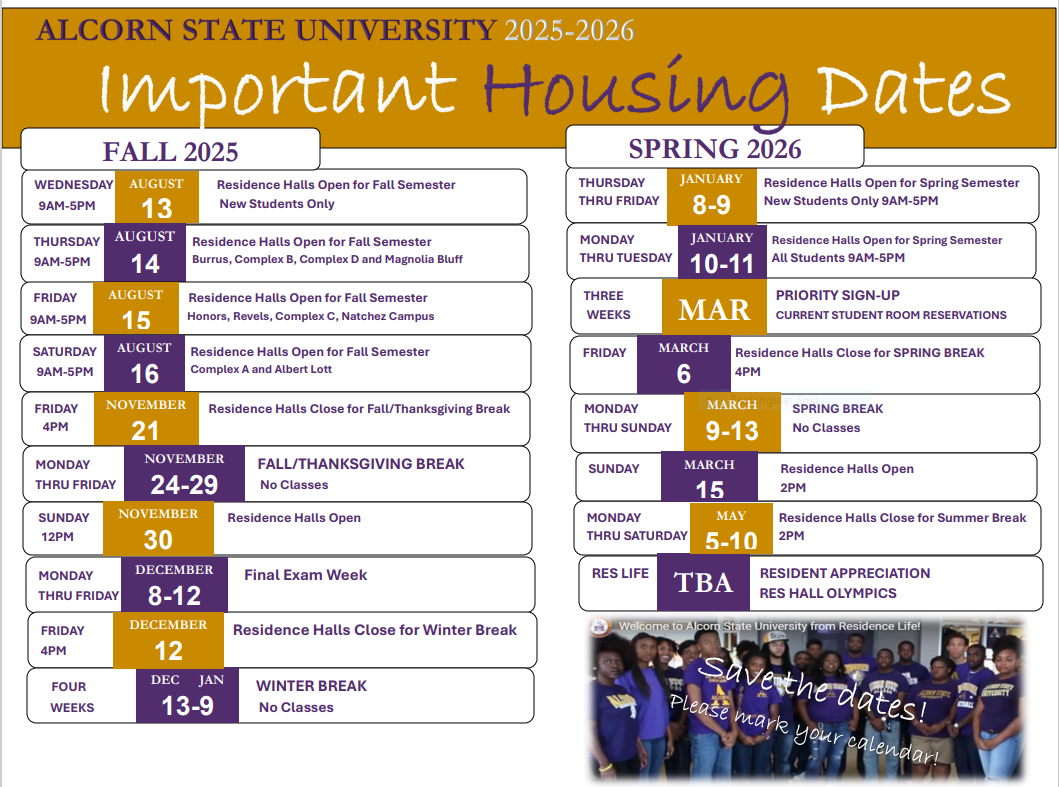 ALCORN STATE UNIVERSITY 2025-2026

Important Housing Dates

FALL 2025

WEDNESDAY 9AM-5PM AUGUST 13 Residence Halls Open for Fall Semester New Students Only

THURSDAY 9AM-5PM AUGUST 14 Residence Halls Open for Fall Semester Burrus, Complex B, Complex D and Magnolia Bluff

FRIDAY 9AM-5PM AUGUST 15 Residence Halls Open for Fall Semester Honors, Revels, Complex C, Natchez Campus

SATURDAY 9AM-5PM AUGUST 16 Residence Halls Open for Fall Semester Complex A and Albert Lott

FRIDAY 4PM NOVEMBER 21 Residence Halls Close for Fall/Thanksgiving Break

MONDAY THRU FRIDAY NOVEMBER 24-29 FALL/THANKSGIVING BREAK No Classes

SUNDAY 12PM NOVEMBER 30 Residence Halls Open

MONDAY THRU FRIDAY DECEMBER 8-12 Final Exam Week

FRIDAY 4PM DECEMBER 12 Residence Halls Close for Winter Break

FOUR WEEKS DEC JAN 13-9 WINTER BREAK No Classes

SPRING 2026

THURSDAY THRU FRIDAY JANUARY 8-9 Residence Halls Open for Spring Semester New Students Only 9AM-5PM

MONDAY THRU TUESDAY JANUARY 10-11 Residence Halls Open for Spring Semester All Students 9AM-5PM

THREE WEEKS MAR PRIORITY SIGN-UP CURRENT STUDENT ROOM RESERVATIONS

FRIDAY MARCH 6 Residence Halls Close for SPRING BREAK 4PM

MONDAY THRU SUNDAY MARCH 9-13 SPRING BREAK No Classes

SUNDAY MARCH 15 Residence Halls Open 2PM

MONDAY THRU SATURDAY MAY 5-10 Residence Halls Close for Summer Break 2PM

RES LIFE TBA RESIDENT APPRECIATION RES HALL OLYMPICS

Welcome to Alcorn State University from Residence Life!

Save the dates! Please mark your calendar!